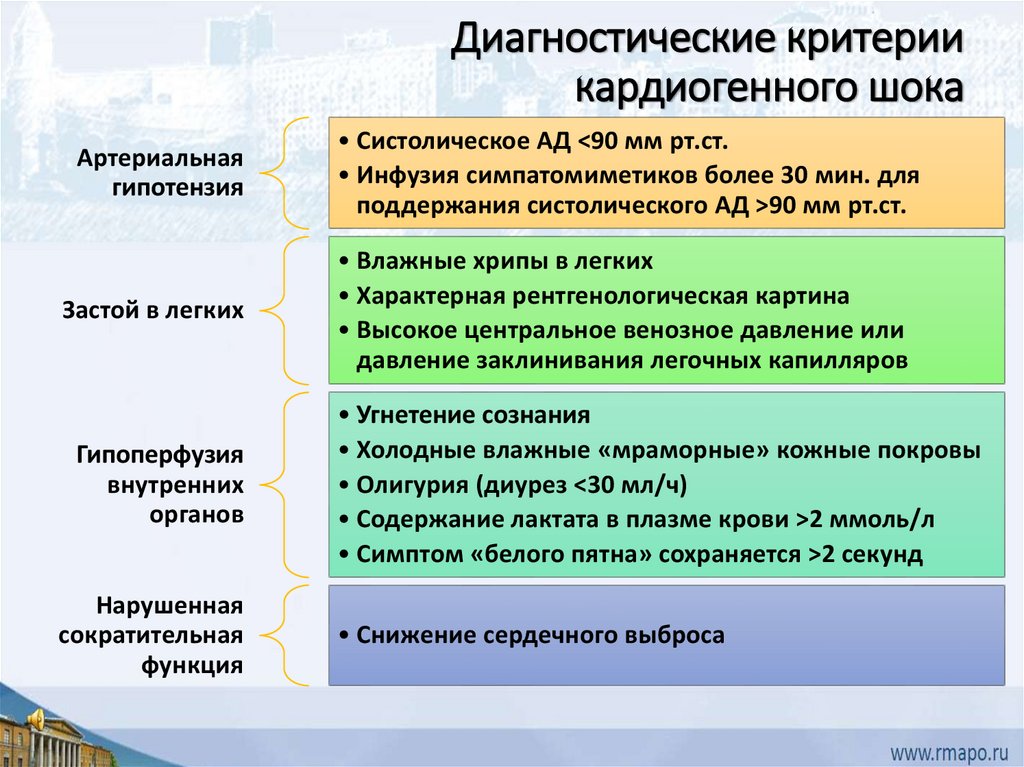 Диагностические критерии кардиогенного шока

Артериальная гипотензия

• Систолическое АД <90 мм рт.ст.
• Инфузия симпатомиметиков более 30 мин. для поддержания систолического АД >90 мм рт.ст.

Застой в легких

• Влажные хрипы в легких
• Характерная рентгенологическая картина
• Высокое центральное венозное давление или давление заклинивания легочных капилляров

Гипоперфузия внутренних органов

• Угнетение сознания
• Холодные влажные «мраморные» кожные покровы
• Олигурия (диурез <30 мл/ч)
• Содержание лактата в плазме крови >2 ммоль/л
• Симптом «белого пятна» сохраняется >2 секунд

Нарушенная сократительная функция

• Снижение сердечного выброса

www.rmapo.ru